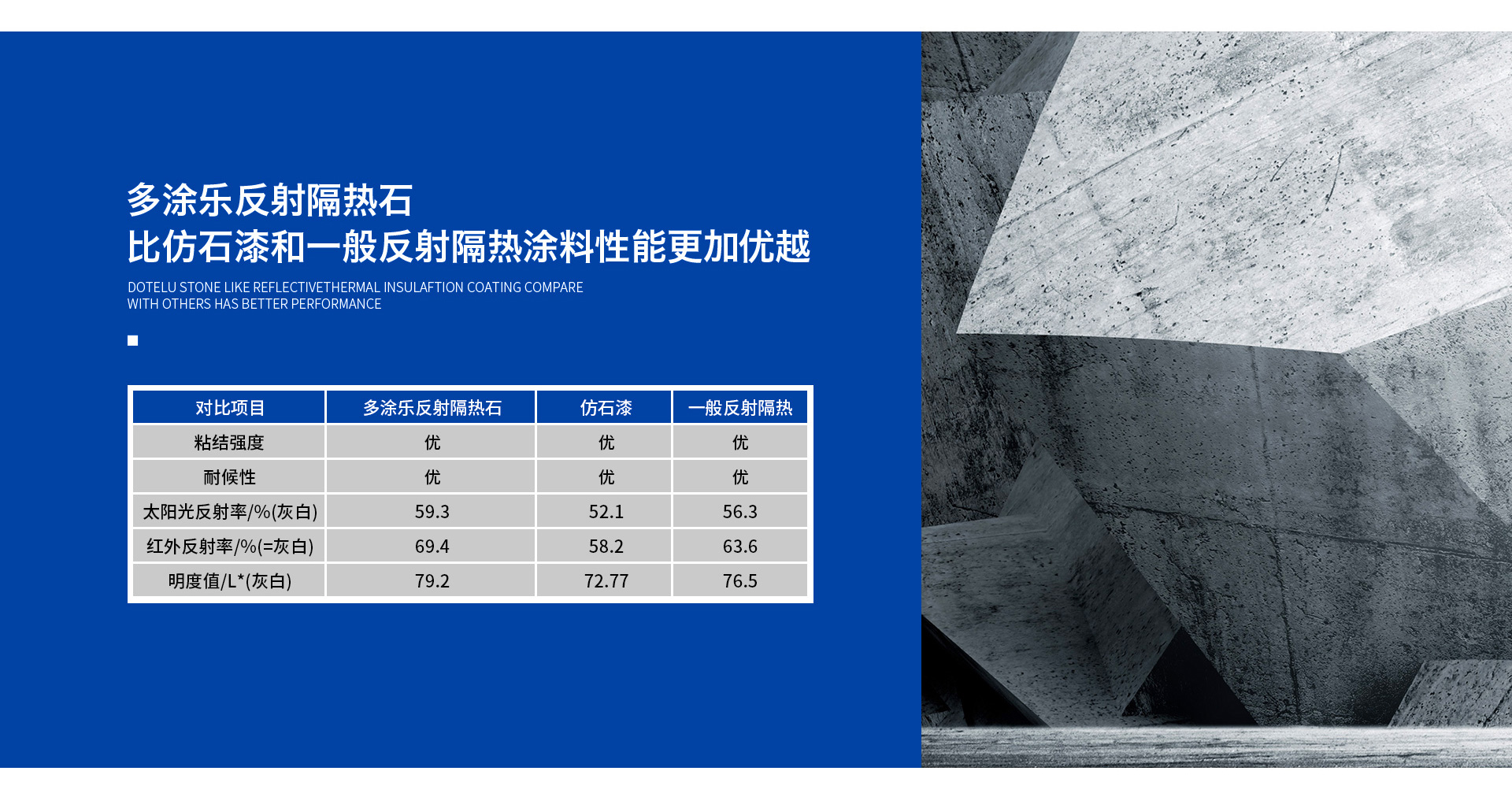 多涂乐反射隔热石
比仿石漆和一般反射隔热涂料性能更加优越

DOTELU STONE LIKE REFLECTIVETHERMAL INSULAFTION COATING COMPARE WITH OTHERS HAS BETTER PERFORMANCE

| 对比项目 | 多涂乐反射隔热石 | 仿石漆 | 一般反射隔热 |
|---|---|---|---|
| 粘结强度 | 优 | 优 | 优 |
| 耐候性 | 优 | 优 | 优 |
| 太阳光反射率/%(灰白) | 59.3 | 52.1 | 56.3 |
| 红外反射率/%(=灰白) | 69.4 | 58.2 | 63.6 |
| 明度值/L*(灰白) | 79.2 | 72.77 | 76.5 |